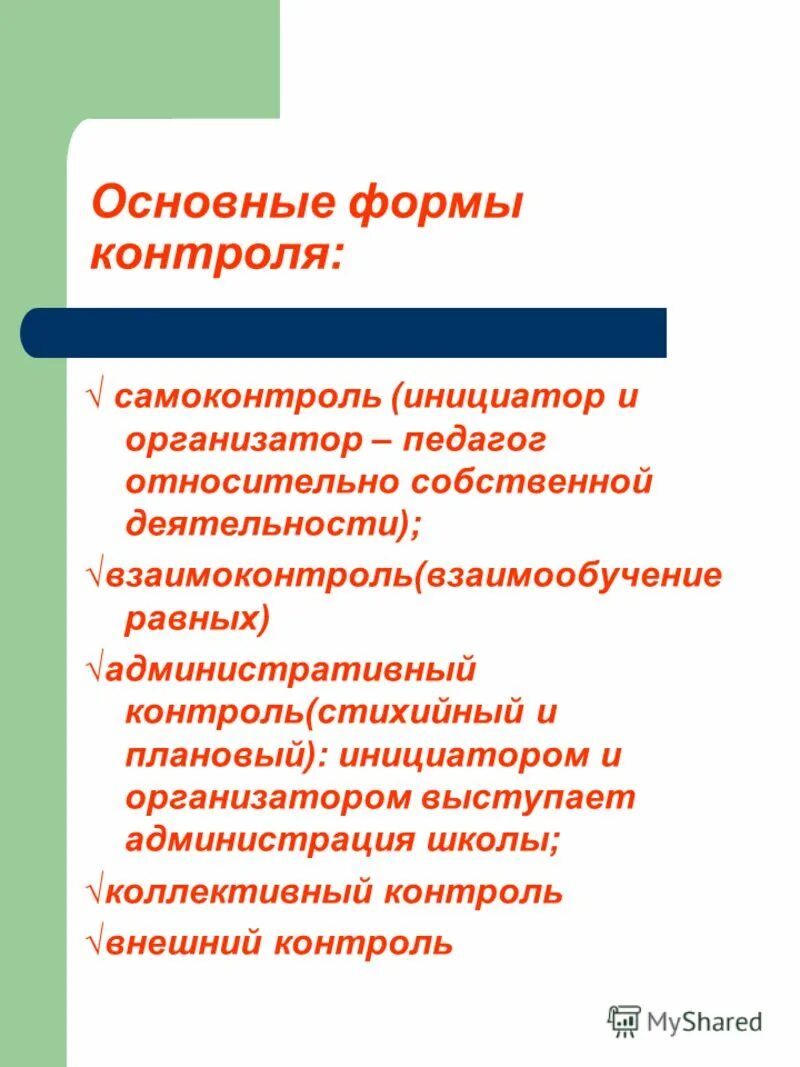 Основные формы контроля:

√ самоконтроль (инициатор и организатор – педагог относительно собственной деятельности);

√взаимоконтроль(взаимообучение равных)

√административный контроль(стихийный и плановый): инициатором и организатором выступает администрация школы;

√коллективный контроль

√внешний контроль

MyShared